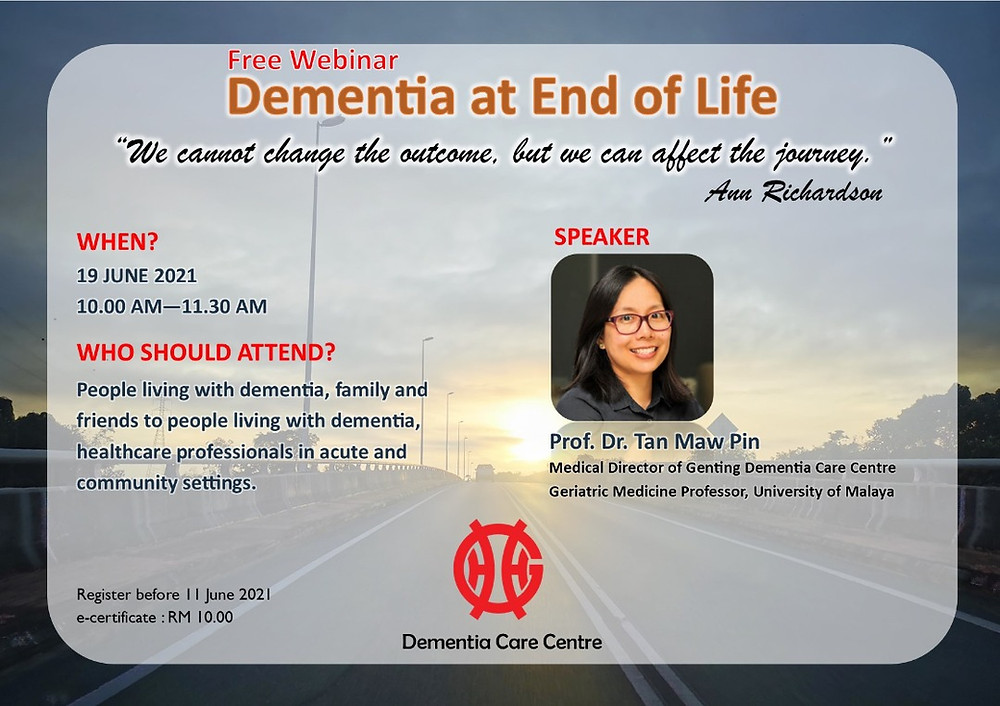 Free Webinar

Dementia at End of Life

"We cannot change the outcome, but we can affect the journey."

Ann Richardson

WHEN?

19 JUNE 2021

10.00 AM—11.30 AM

WHO SHOULD ATTEND?

People living with dementia, family and friends to people living with dementia, healthcare professionals in acute and community settings.

SPEAKER

Prof. Dr. Tan Maw Pin

Medical Director of Genting Dementia Care Centre

Geriatric Medicine Professor, University of Malaya

Register before 11 June 2021

e-certificate : RM 10.00

Dementia Care Centre